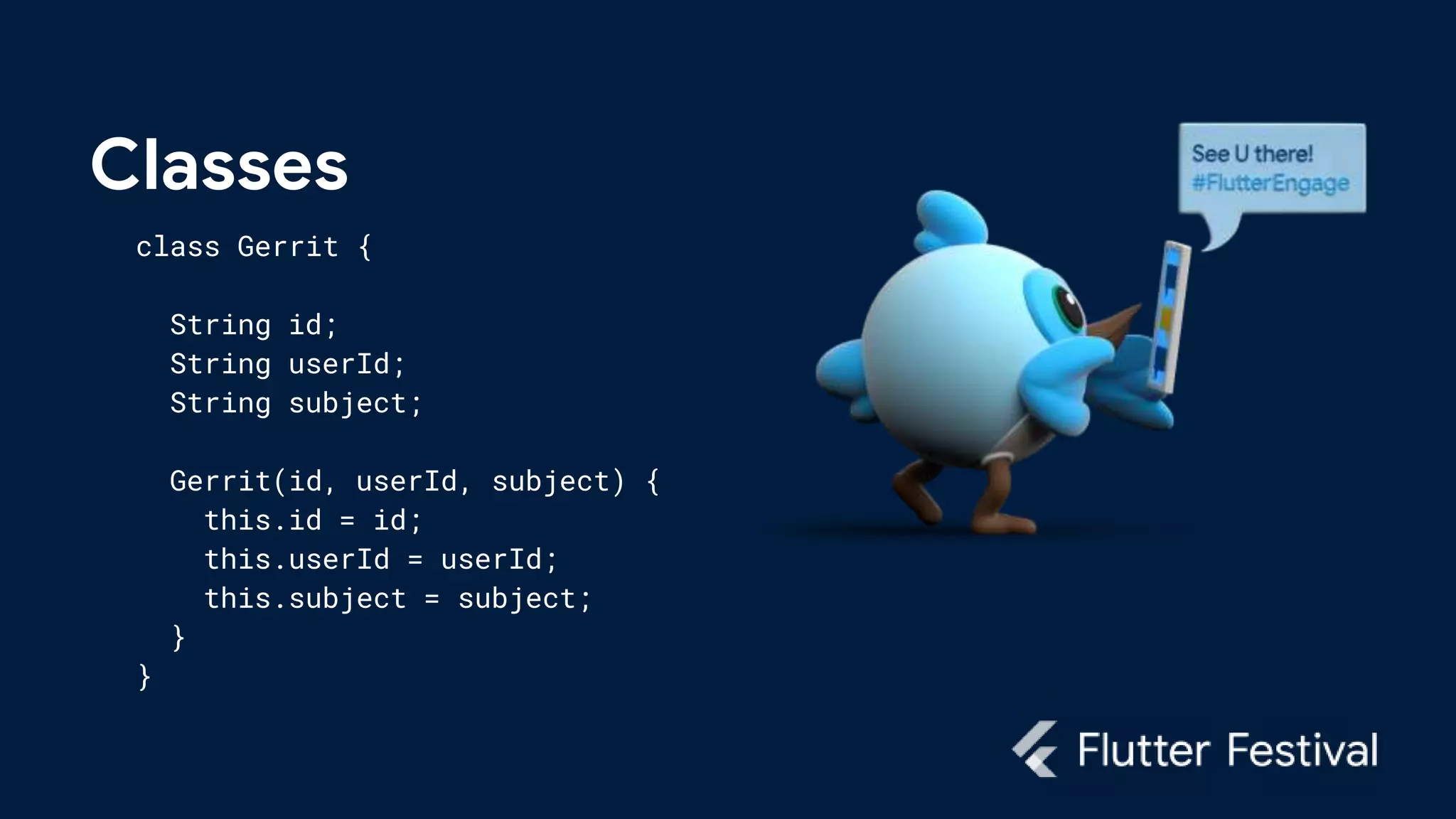 Classes

class Gerrit {

  String id;
  String userId;
  String subject;

  Gerrit(id, userId, subject) {
    this.id = id;
    this.userId = userId;
    this.subject = subject;
  }
}

See U there!
#FlutterEngage

Flutter Festival